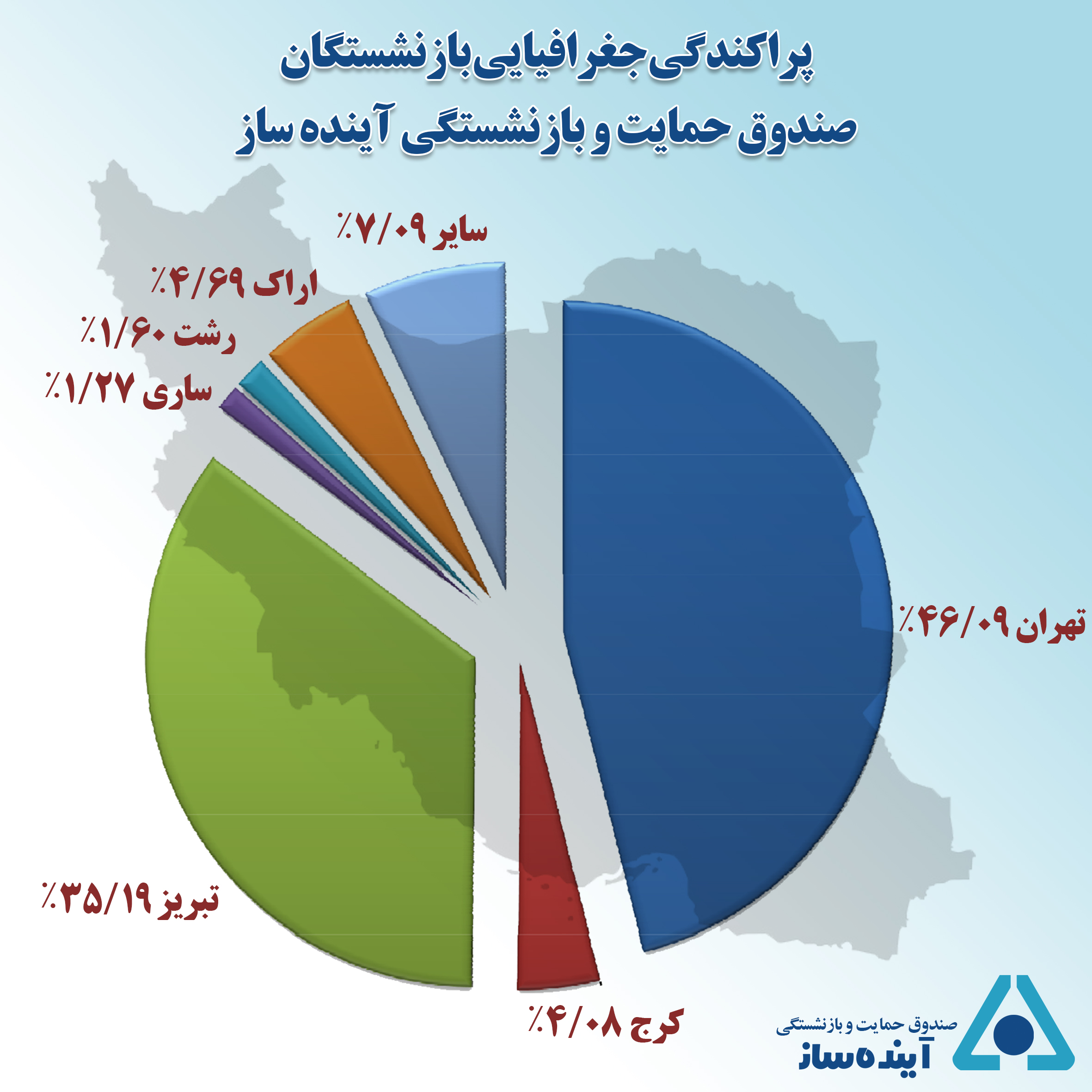 پراکندگی جغرافیایی بازنشستگان
صندوق حمایت و بازنشستگی آینده ساز

سایر ۷/۰۹٪

اراک ۴/۶۹٪

رشت ۱/۶۰٪

ساری ۱/۲۷٪

تهران ۴۶/۰۹٪

تبریز ۳۵/۱۹٪

کرج ۴/۰۸٪

صندوق حمایت و بازنشستگی
آینده ساز